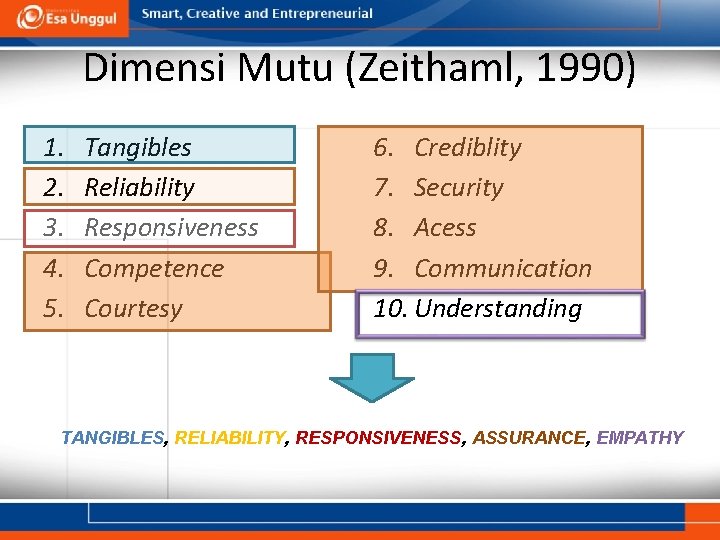 Esa Unggul

Smart, Creative and Entrepreneurial

Dimensi Mutu (Zeithaml, 1990)

1. Tangibles
2. Reliability
3. Responsiveness
4. Competence
5. Courtesy

6. Crediblity
7. Security
8. Acess
9. Communication
10. Understanding

TANGIBLES, RELIABILITY, RESPONSIVENESS, ASSURANCE, EMPATHY